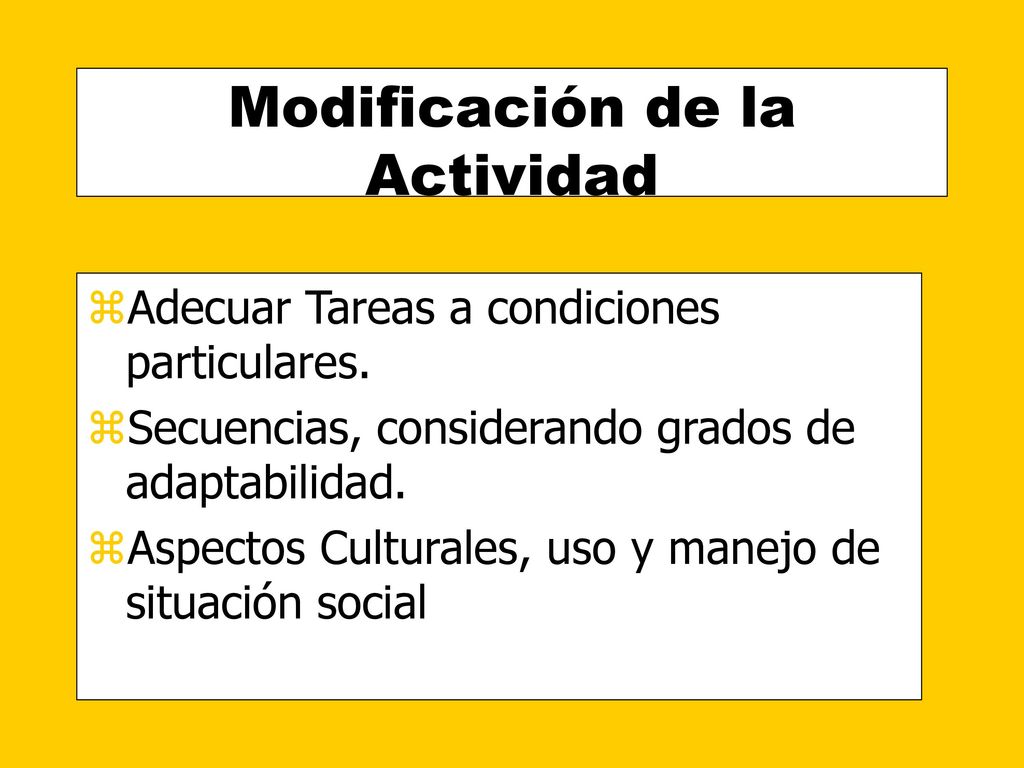 Modificación de la Actividad

Adecuar Tareas a condiciones particulares.

Secuencias, considerando grados de adaptabilidad.

Aspectos Culturales, uso y manejo de situación social